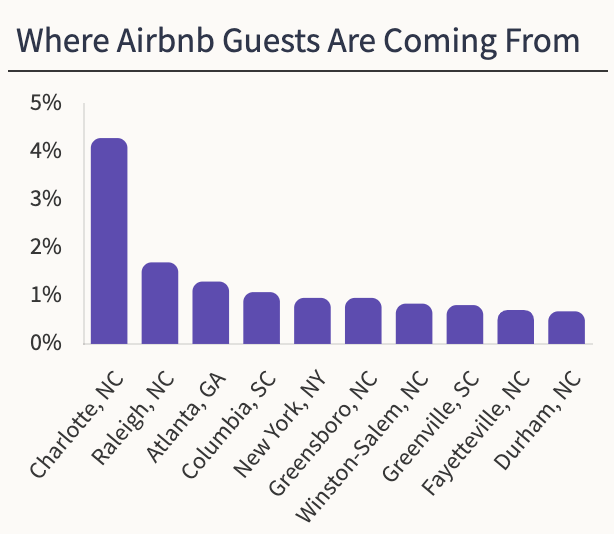 Where Airbnb Guests Are Coming From

5%
4%
3%
2%
1%
0%

Charlotte, NC
Raleigh, NC
Atlanta, GA
Columbia, SC
New York, NY
Greensboro, NC
Winston-Salem, NC
Greenville, SC
Fayetteville, NC
Durham, NC